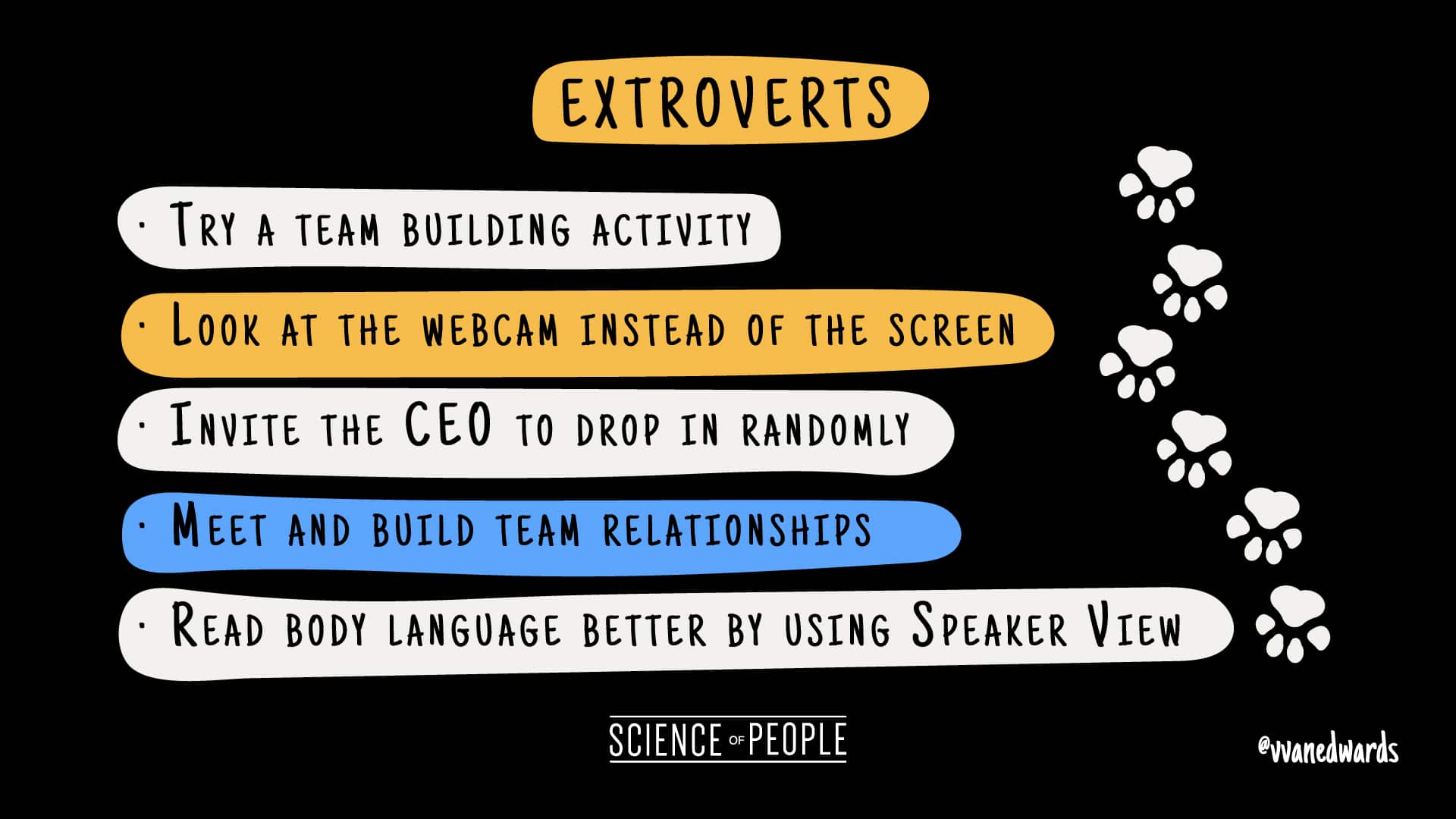 EXTROVERTS

· Try a team building activity

· Look at the webcam instead of the screen

· Invite the CEO to drop in randomly

· Meet and build team relationships

· Read body language better by using Speaker View

SCIENCE OF PEOPLE

@vvanedwards